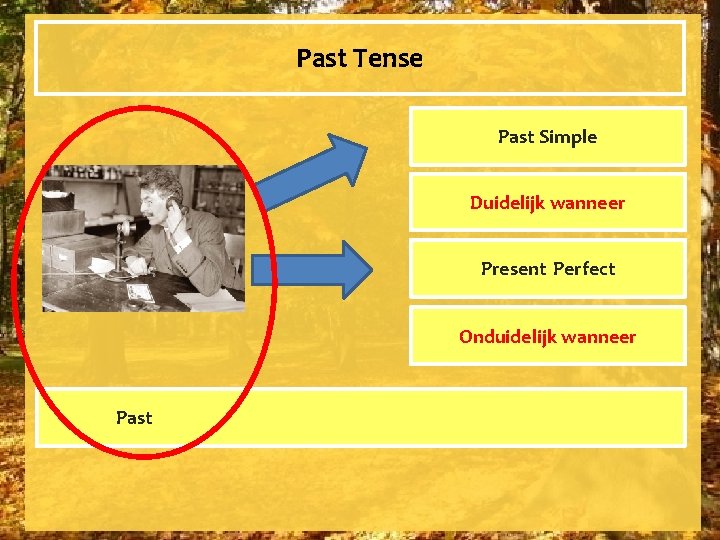 Past Tense

Past Simple

Duidelijk wanneer

Present Perfect

Onduidelijk wanneer

Past